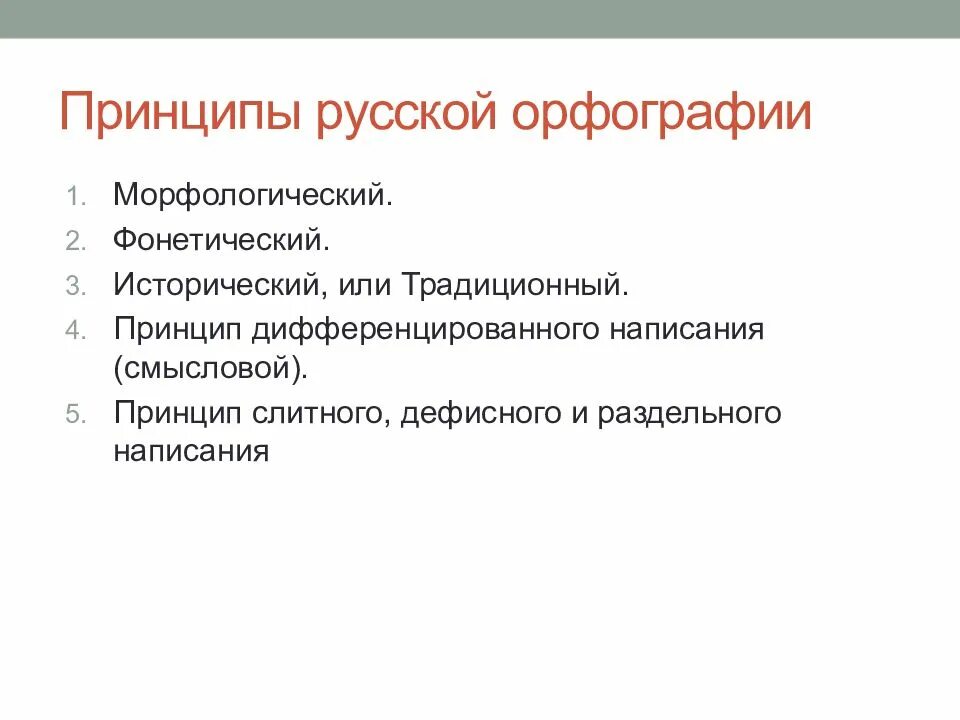 Принципы русской орфографии

1. Морфологический.
2. Фонетический.
3. Исторический, или Традиционный.
4. Принцип дифференцированного написания (смысловой).
5. Принцип слитного, дефисного и раздельного написания